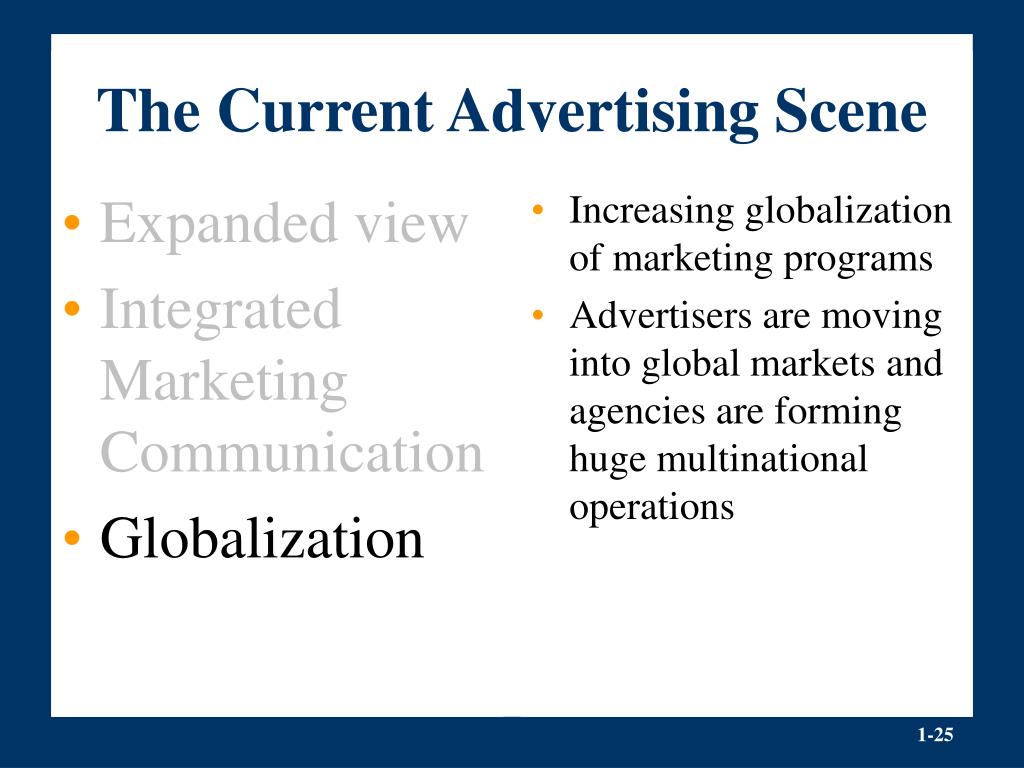 The Current Advertising Scene

• Expanded view
• Integrated Marketing Communication
• Globalization

• Increasing globalization of marketing programs
• Advertisers are moving into global markets and agencies are forming huge multinational operations

1-25